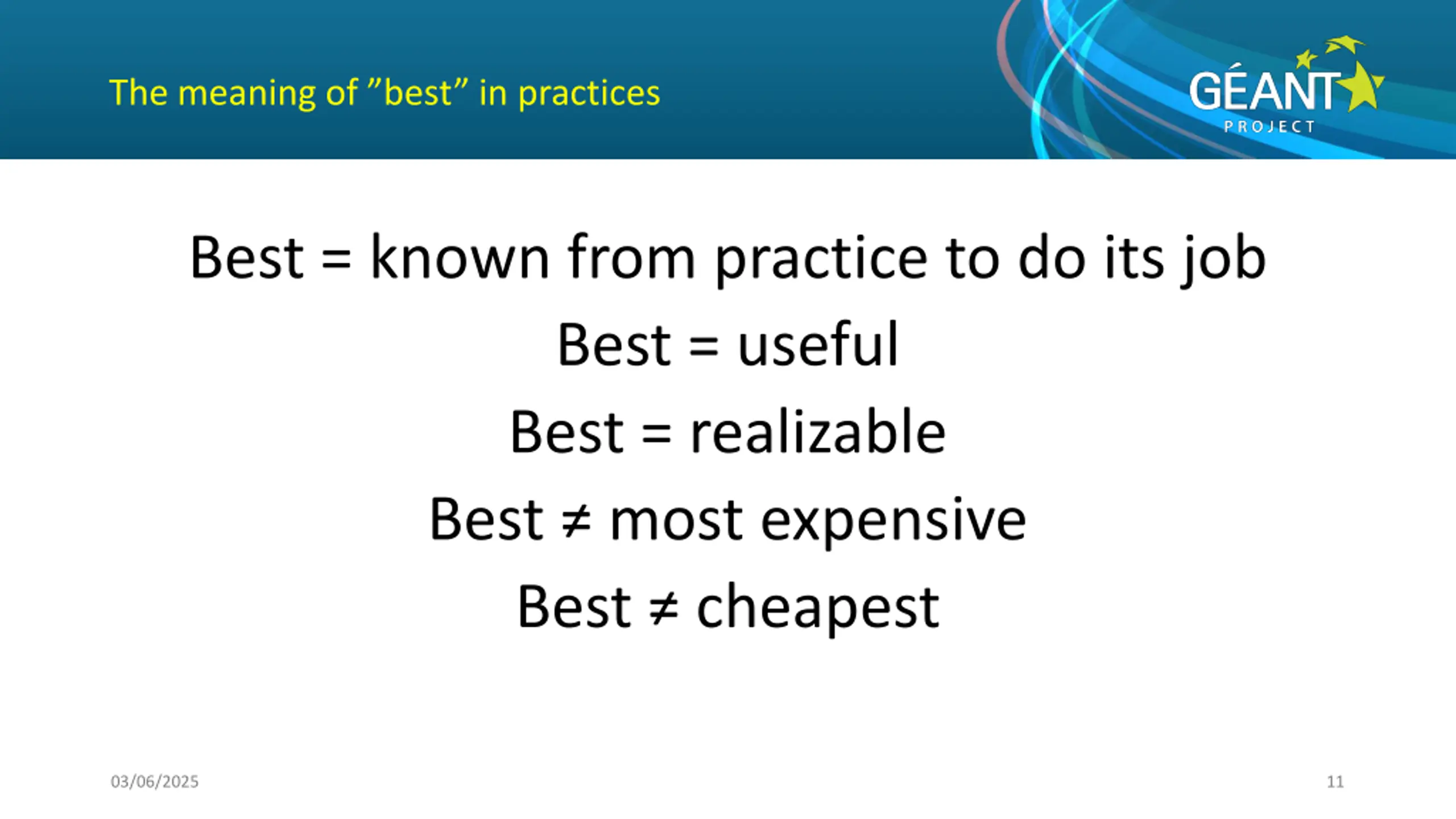 The meaning of ”best” in practices

GÉANT
PROJECT

Best = known from practice to do its job

Best = useful

Best = realizable

Best ≠ most expensive

Best ≠ cheapest

03/06/2025

11